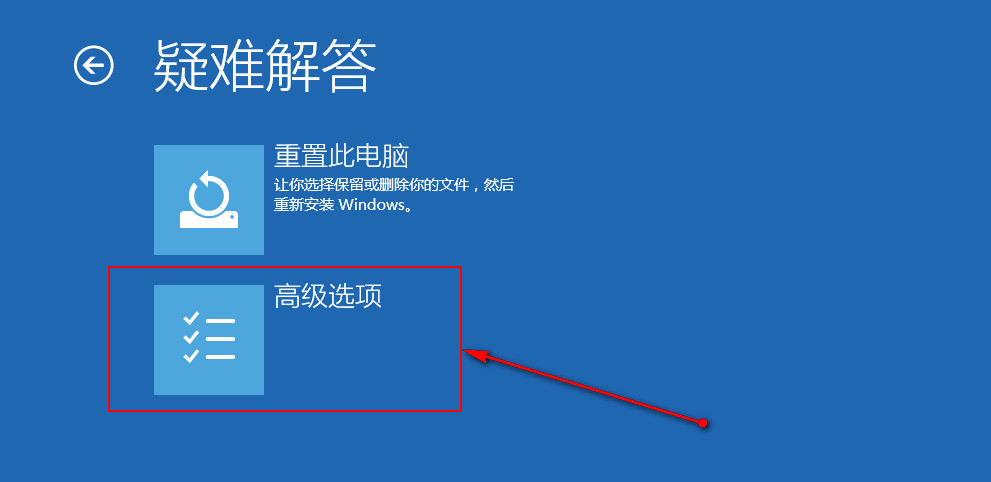 疑难解答

重置此电脑
让你选择保留或删除你的文件，然后重新安装 Windows。

高级选项